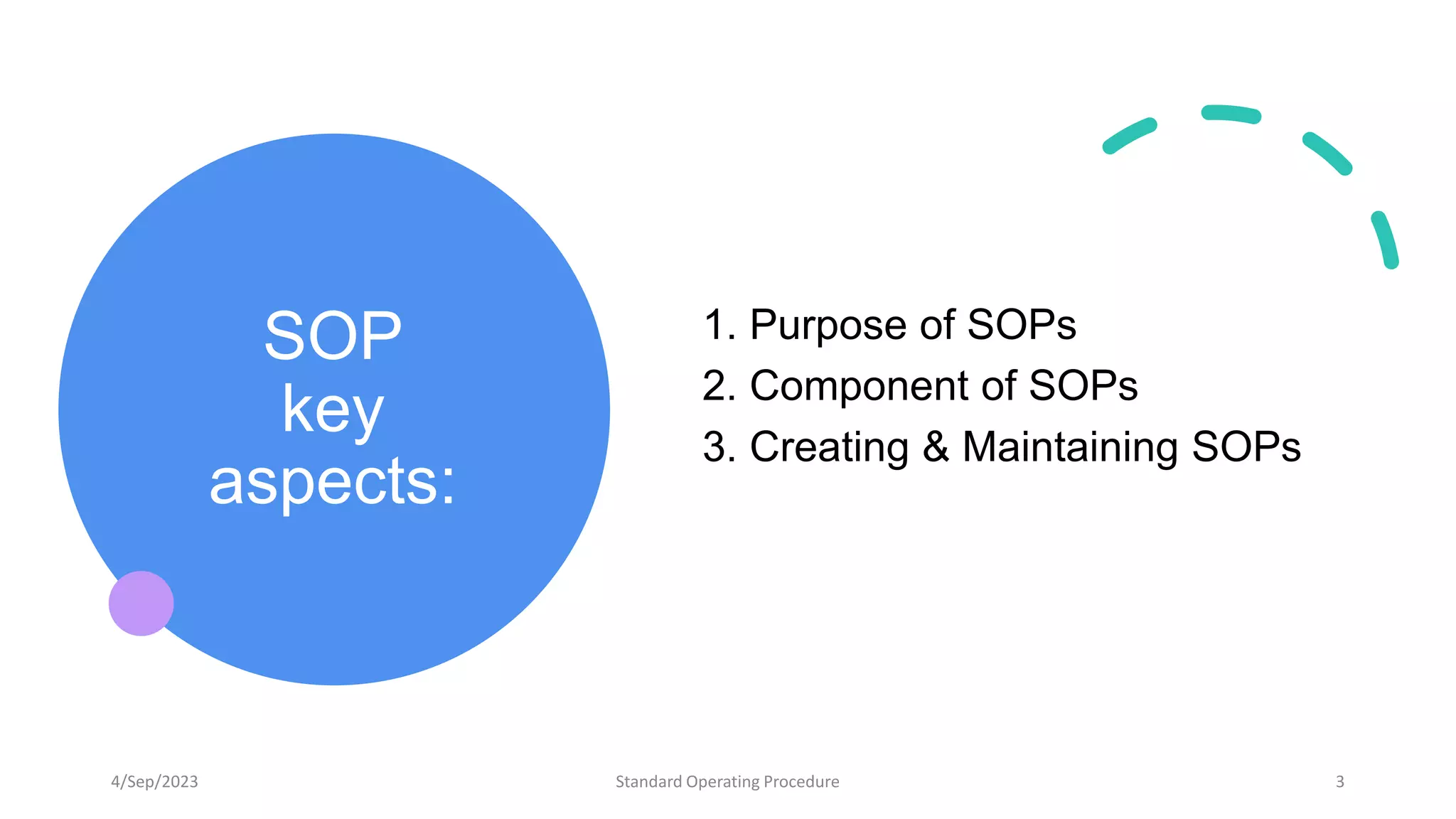 SOP key aspects:

1. Purpose of SOPs
2. Component of SOPs
3. Creating & Maintaining SOPs

4/Sep/2023

Standard Operating Procedure

3